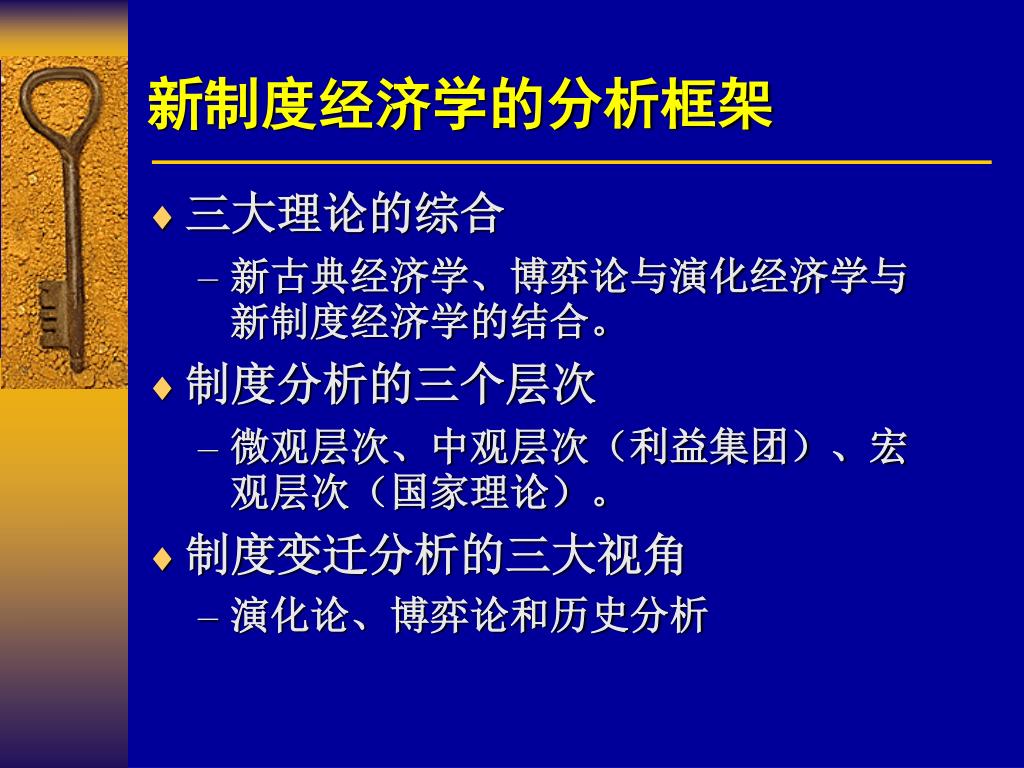 新制度经济学的分析框架

♦ 三大理论的综合

– 新古典经济学、博弈论与演化经济学与新制度经济学的结合。

♦ 制度分析的三个层次

– 微观层次、中观层次（利益集团）、宏观层次（国家理论）。

♦ 制度变迁分析的三大视角

– 演化论、博弈论和历史分析